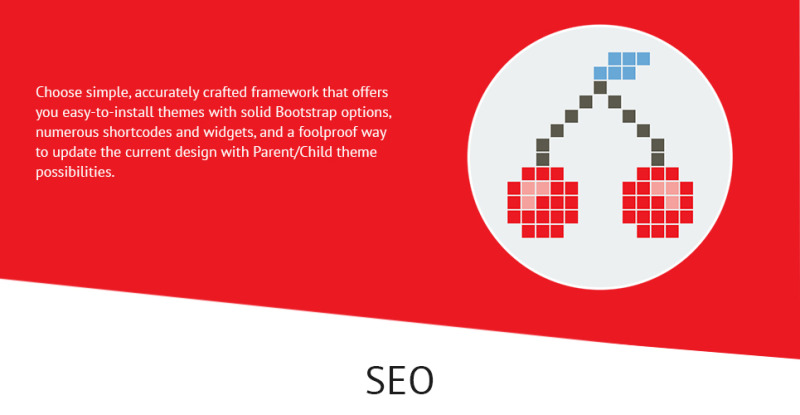 Choose simple, accurately crafted framework that offers you easy-to-install themes with solid Bootstrap options, numerous shortcodes and widgets, and a foolproof way to update the current design with Parent/Child theme possibilities.

SEO